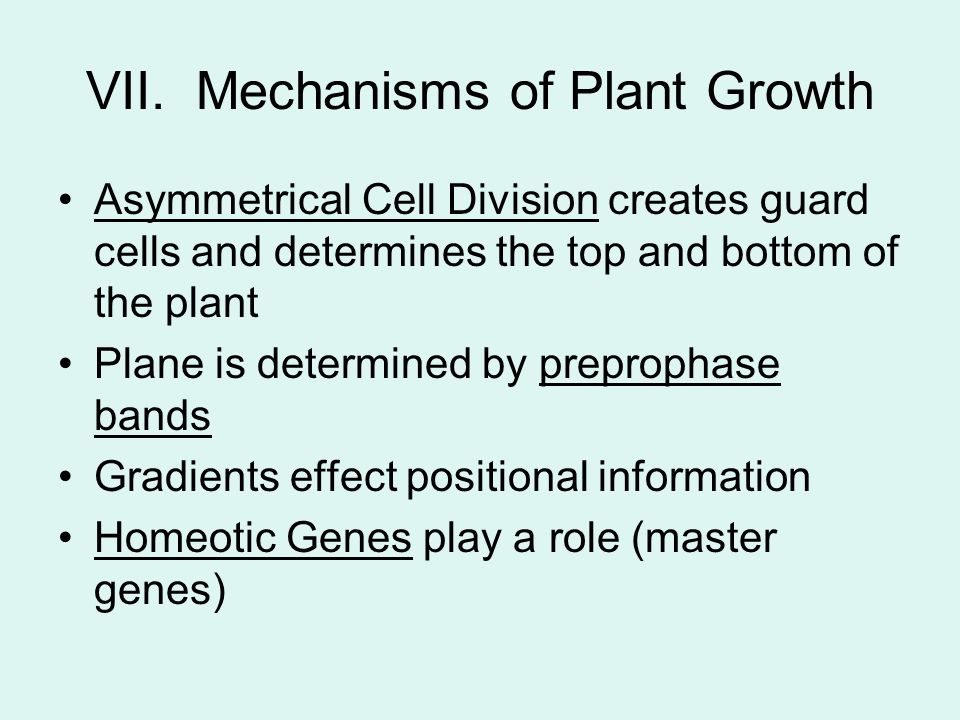 VII. Mechanisms of Plant Growth

• Asymmetrical Cell Division creates guard cells and determines the top and bottom of the plant
• Plane is determined by preprophase bands
• Gradients effect positional information
• Homeotic Genes play a role (master genes)